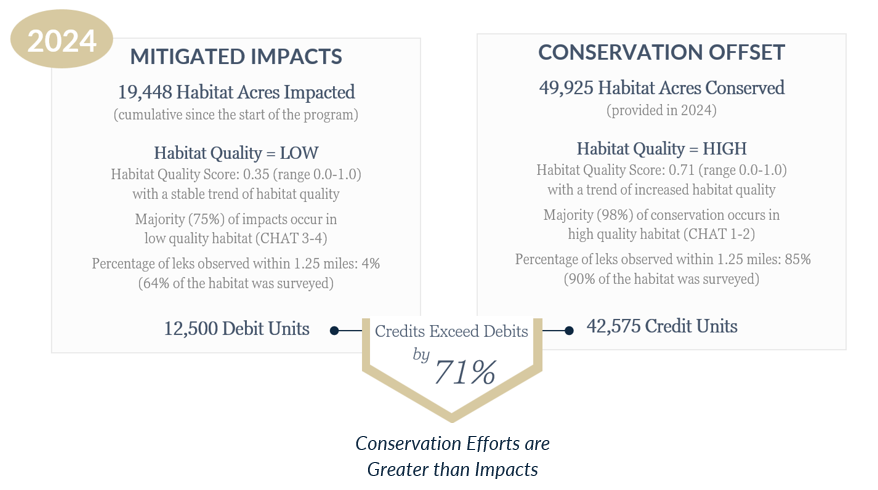 2024

MITIGATED IMPACTS

19,448 Habitat Acres Impacted
(cumulative since the start of the program)

Habitat Quality = LOW
Habitat Quality Score: 0.35 (range 0.0-1.0) with a stable trend of habitat quality

Majority (75%) of impacts occur in low quality habitat (CHAT 3-4)

Percentage of leks observed within 1.25 miles: 4%
(64% of the habitat was surveyed)

12,500 Debit Units

CONSERVATION OFFSET

49,925 Habitat Acres Conserved
(provided in 2024)

Habitat Quality = HIGH
Habitat Quality Score: 0.71 (range 0.0-1.0) with a trend of increased habitat quality

Majority (98%) of conservation occurs in high quality habitat (CHAT 1-2)

Percentage of leks observed within 1.25 miles: 85%
(90% of the habitat was surveyed)

42,575 Credit Units

Credits Exceed Debits by 71%

Conservation Efforts are Greater than Impacts